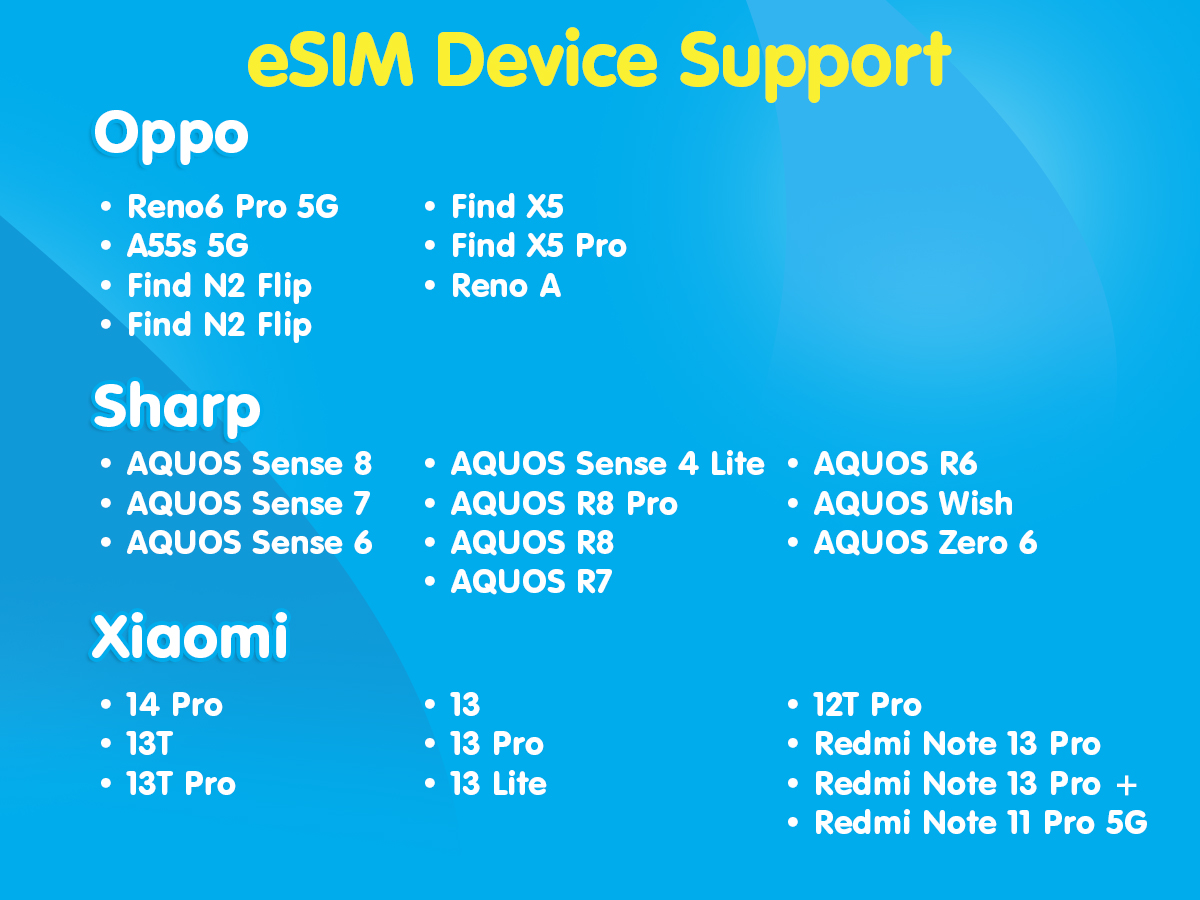 eSIM Device Support

Oppo

• Reno6 Pro 5G
• A55s 5G
• Find N2 Flip
• Find N2 Flip

• Find X5
• Find X5 Pro
• Reno A

Sharp

• AQUOS Sense 8
• AQUOS Sense 7
• AQUOS Sense 6

• AQUOS Sense 4 Lite
• AQUOS R8 Pro
• AQUOS R8
• AQUOS R7

• AQUOS R6
• AQUOS Wish
• AQUOS Zero 6

Xiaomi

• 14 Pro
• 13T
• 13T Pro

• 13
• 13 Pro
• 13 Lite

• 12T Pro
• Redmi Note 13 Pro
• Redmi Note 13 Pro +
• Redmi Note 11 Pro 5G